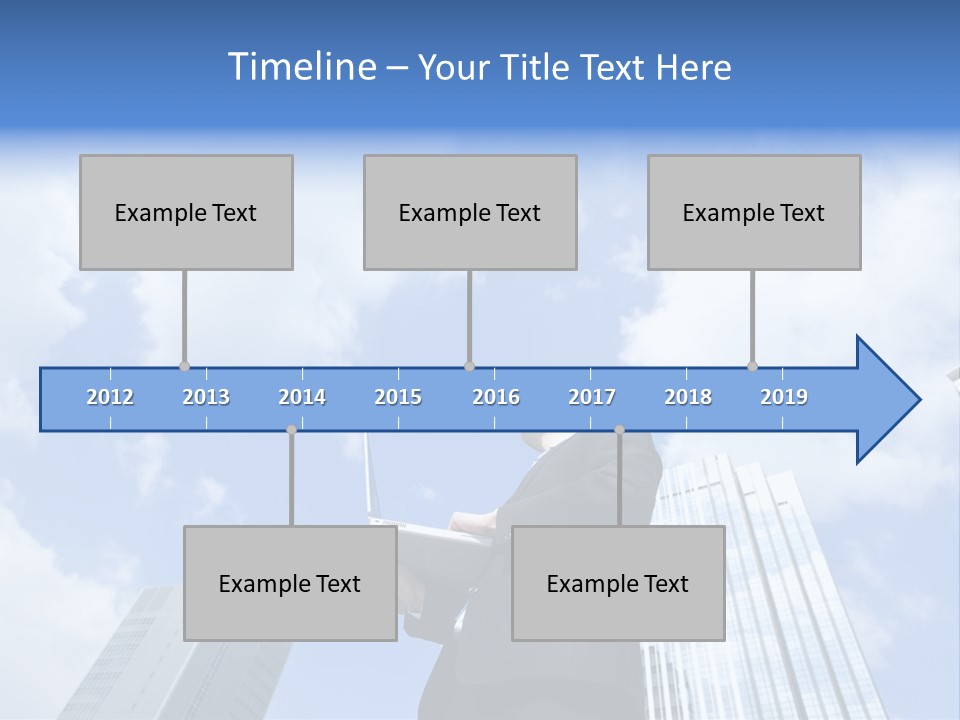 Timeline – Your Title Text Here

Example Text

Example Text

Example Text

2012 2013 2014 2015 2016 2017 2018 2019

Example Text

Example Text